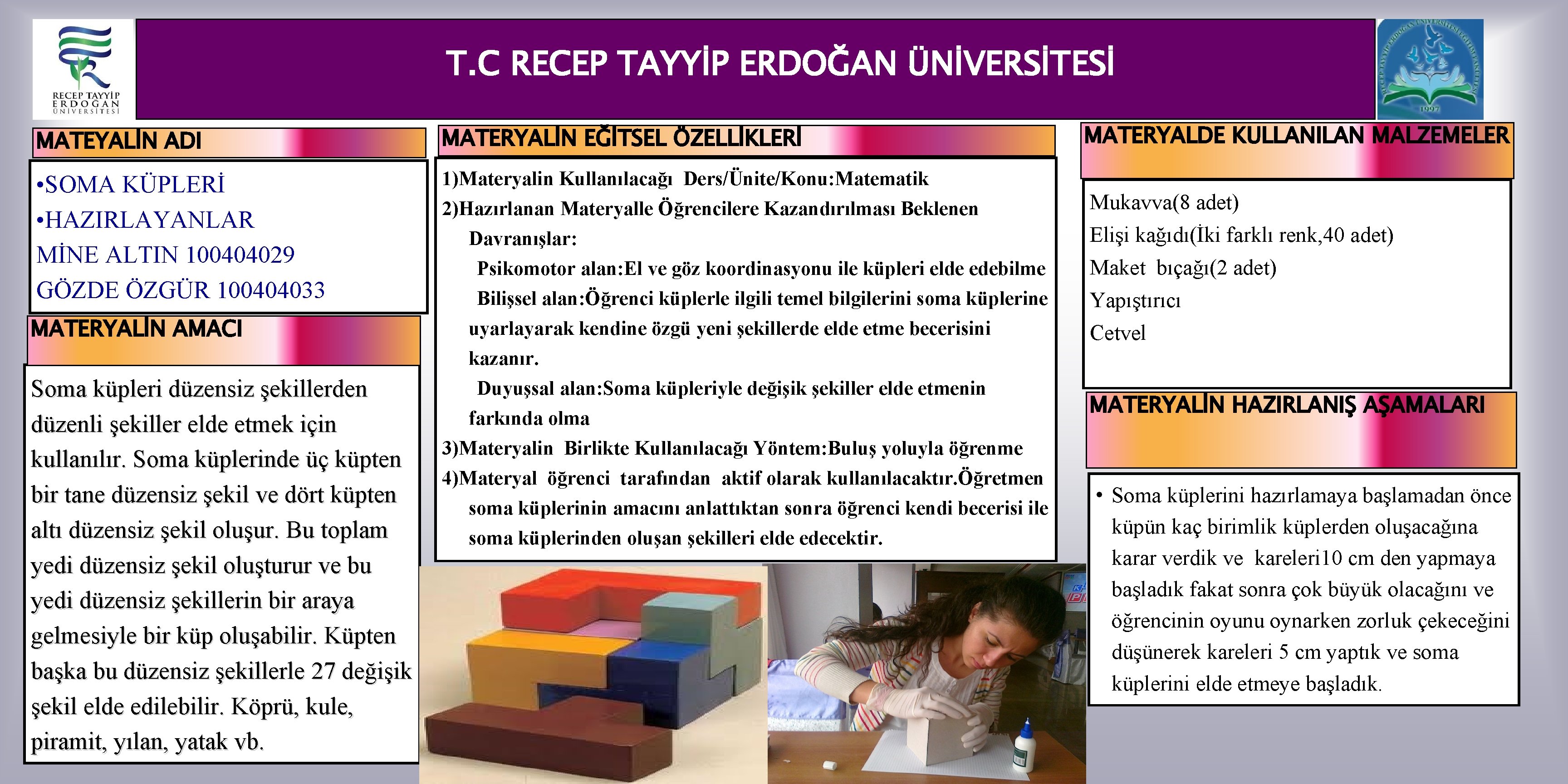 RECEP TAYYİP ERDOĞAN ÜNİVERSİTESİ

T.C RECEP TAYYİP ERDOĞAN ÜNİVERSİTESİ

1997

MATEYALİN ADI

•SOMA KÜPLERİ
•HAZIRLAYANLAR
MİNE ALTIN 100404029
GÖZDE ÖZGÜR 100404033

MATERYALİN AMACI

Soma küpleri düzensiz şekillerden düzenli şekiller elde etmek için kullanılır. Soma küplerinde üç küpten bir tane düzensiz şekil ve dört küpten altı düzensiz şekil oluşur. Bu toplam yedi düzensiz şekil oluşturur ve bu yedi düzensiz şekillerin bir araya gelmesiyle bir küp oluşabilir. Küpten başka bu düzensiz şekillerle 27 değişik şekil elde edilebilir. Köprü, kule, piramit, yılan, yatak vb.

MATERYALİN EĞİTSEL ÖZELLİKLERİ

1)Materyalin Kullanılacağı Ders/Ünite/Konu:Matematik
2)Hazırlanan Materyalle Öğrencilere Kazandırılması Beklenen Davranışlar:
Psikomotor alan:El ve göz koordinasyonu ile küpleri elde edebilme
Bilişsel alan:Öğrenci küplerle ilgili temel bilgilerini soma küplerine uyarlayarak kendine özgü yeni şekillerde elde etme becerisini kazanır.
Duyuşsal alan:Soma küpleriyle değişik şekiller elde etmenin farkında olma
3)Materyalin Birlikte Kullanılacağı Yöntem:Buluş yoluyla öğrenme
4)Materyal öğrenci tarafından aktif olarak kullanılacaktır.Öğretmen soma küplerinin amacını anlattıktan sonra öğrenci kendi becerisi ile soma küplerinden oluşan şekilleri elde edecektir.

MATERYALDE KULLANILAN MALZEMELER

Mukavva(8 adet)
Elişi kağıdı(İki farklı renk,40 adet)
Maket bıçağı(2 adet)
Yapıştırıcı
Cetvel

MATERYALİN HAZIRLANIŞ AŞAMALARI

• Soma küplerini hazırlamaya başlamadan önce küpün kaç birimlik küplerden oluşacağına karar verdik ve kareleri10 cm den yapmaya başladık fakat sonra çok büyük olacağını ve öğrencinin oyunu oynarken zorluk çekeceğini düşünerek kareleri 5 cm yaptık ve soma küplerini elde etmeye başladık.